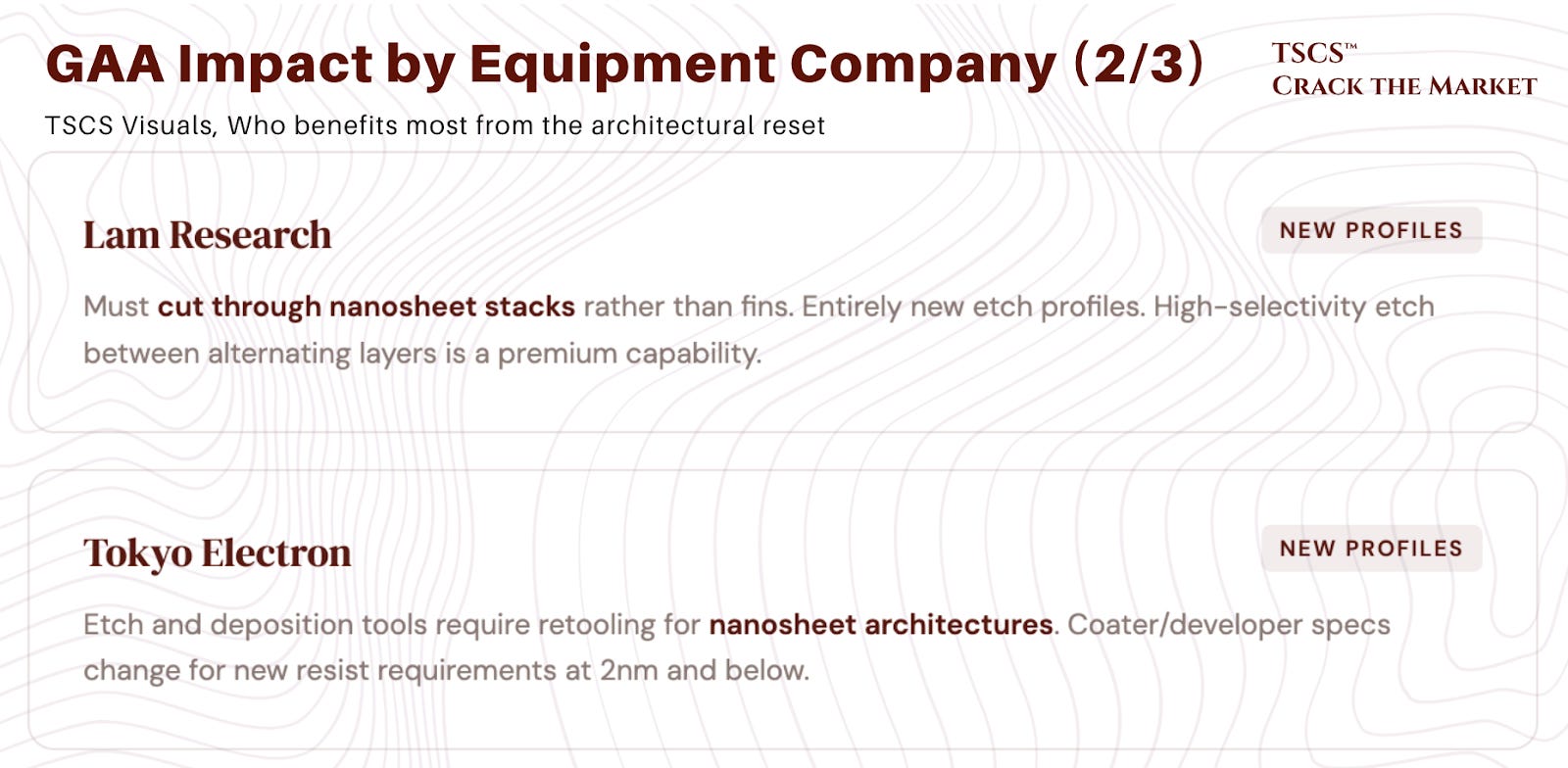 GAA Impact by Equipment Company (2/3)

TSCS™
CRACK THE MARKET

TSCS Visuals, Who benefits most from the architectural reset

Lam Research

NEW PROFILES

Must cut through nanosheet stacks rather than fins. Entirely new etch profiles. High-selectivity etch between alternating layers is a premium capability.

Tokyo Electron

NEW PROFILES

Etch and deposition tools require retooling for nanosheet architectures. Coater/developer specs change for new resist requirements at 2nm and below.